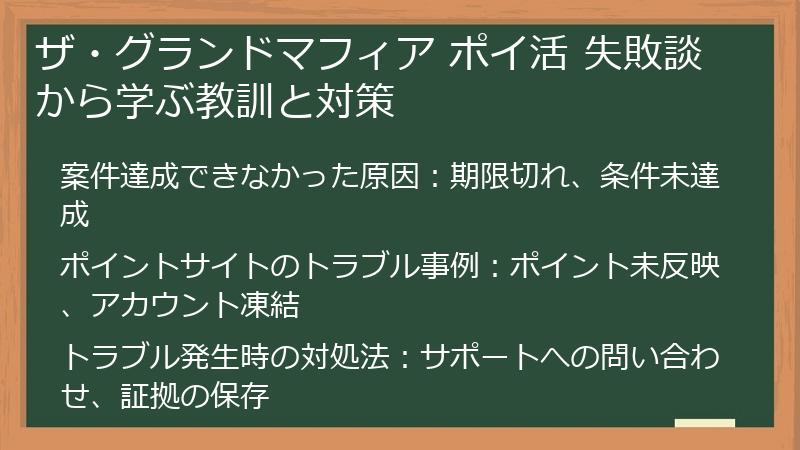 ザ・グランドマフィア ポイ活 失敗談から学ぶ教訓と対策

案件達成できなかった原因：期限切れ、条件未達成

ポイントサイトのトラブル事例：ポイント未反映、アカウント凍結

トラブル発生時の対処法：サポートへの問い合わせ、証拠の保存